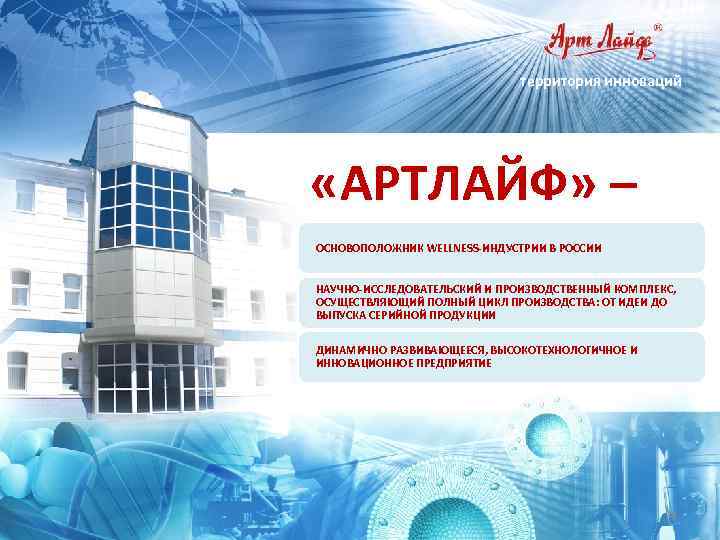 Арт Лайф®

территория инноваций

«АРТЛАЙФ» –

ОСНОВОПОЛОЖНИК WELLNESS-ИНДУСТРИИ В РОССИИ

НАУЧНО-ИССЛЕДОВАТЕЛЬСКИЙ И ПРОИЗВОДСТВЕННЫЙ КОМПЛЕКС, ОСУЩЕСТВЛЯЮЩИЙ ПОЛНЫЙ ЦИКЛ ПРОИЗВОДСТВА: ОТ ИДЕИ ДО ВЫПУСКА СЕРИЙНОЙ ПРОДУКЦИИ

ДИНАМИЧНО РАЗВИВАЮЩЕЕСЯ, ВЫСОКОТЕХНОЛОГИЧНОЕ И ИННОВАЦИОННОЕ ПРЕДПРИЯТИЕ